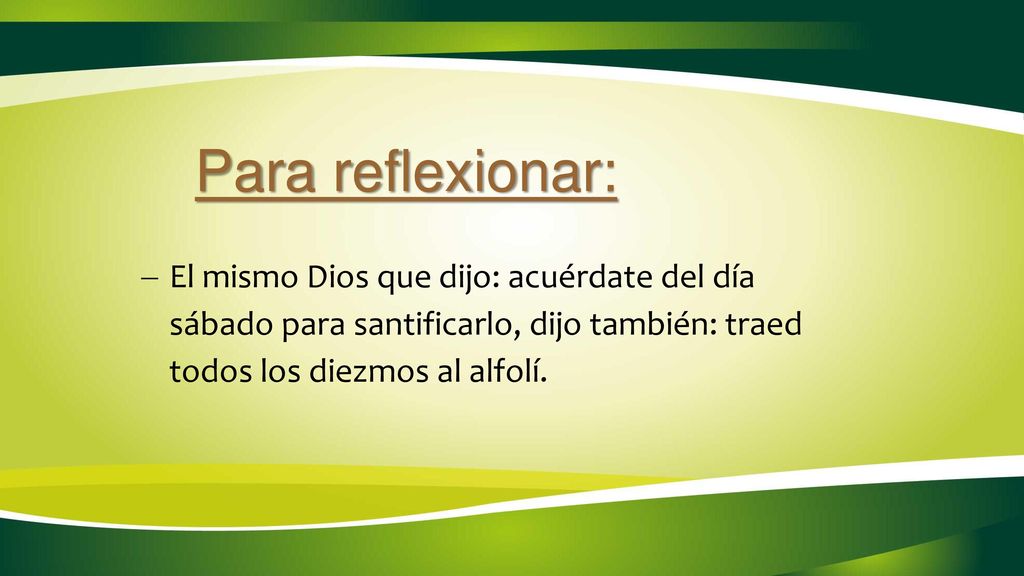 Para reflexionar:

– El mismo Dios que dijo: acuérdate del día sábado para santificarlo, dijo también: traed todos los diezmos al alfolí.